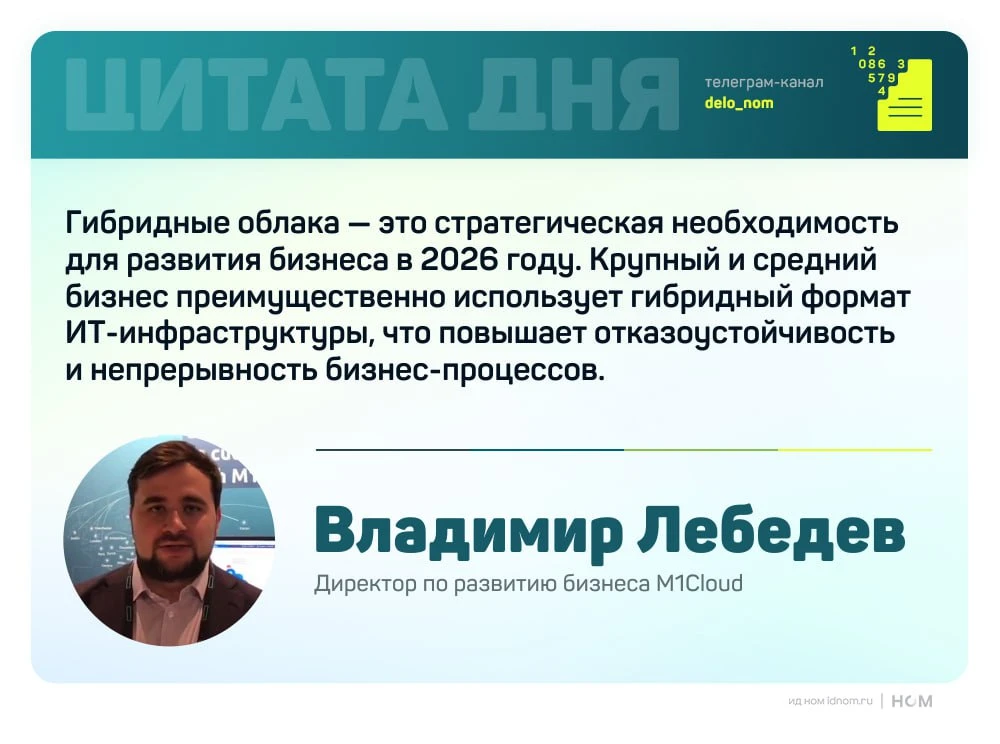 ЦИТАТА ДНЯ

телеграм-канал
delo_nom

1 2
086 3
579
4

Гибридные облака — это стратегическая необходимость для развития бизнеса в 2026 году. Крупный и средний бизнес преимущественно использует гибридный формат ИТ-инфраструктуры, что повышает отказоустойчивость и непрерывность бизнес-процессов.

Владимир Лебедев
Директор по развитию бизнеса M1Cloud

ид ном idnom.ru | НОМ